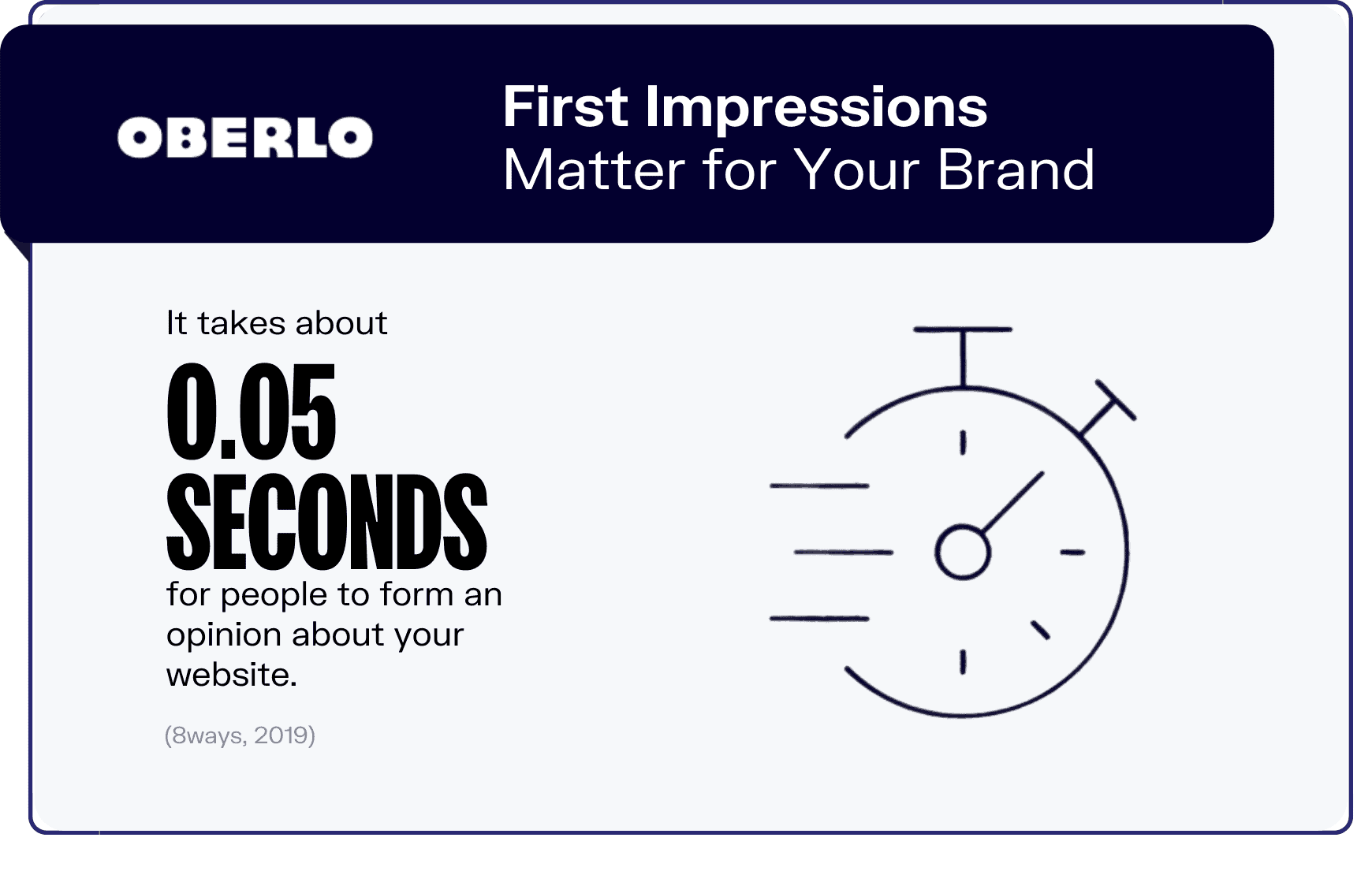 OBERLO

First Impressions
Matter for Your Brand

It takes about

0.05
SECONDS

for people to form an opinion about your website.

(8ways, 2019)